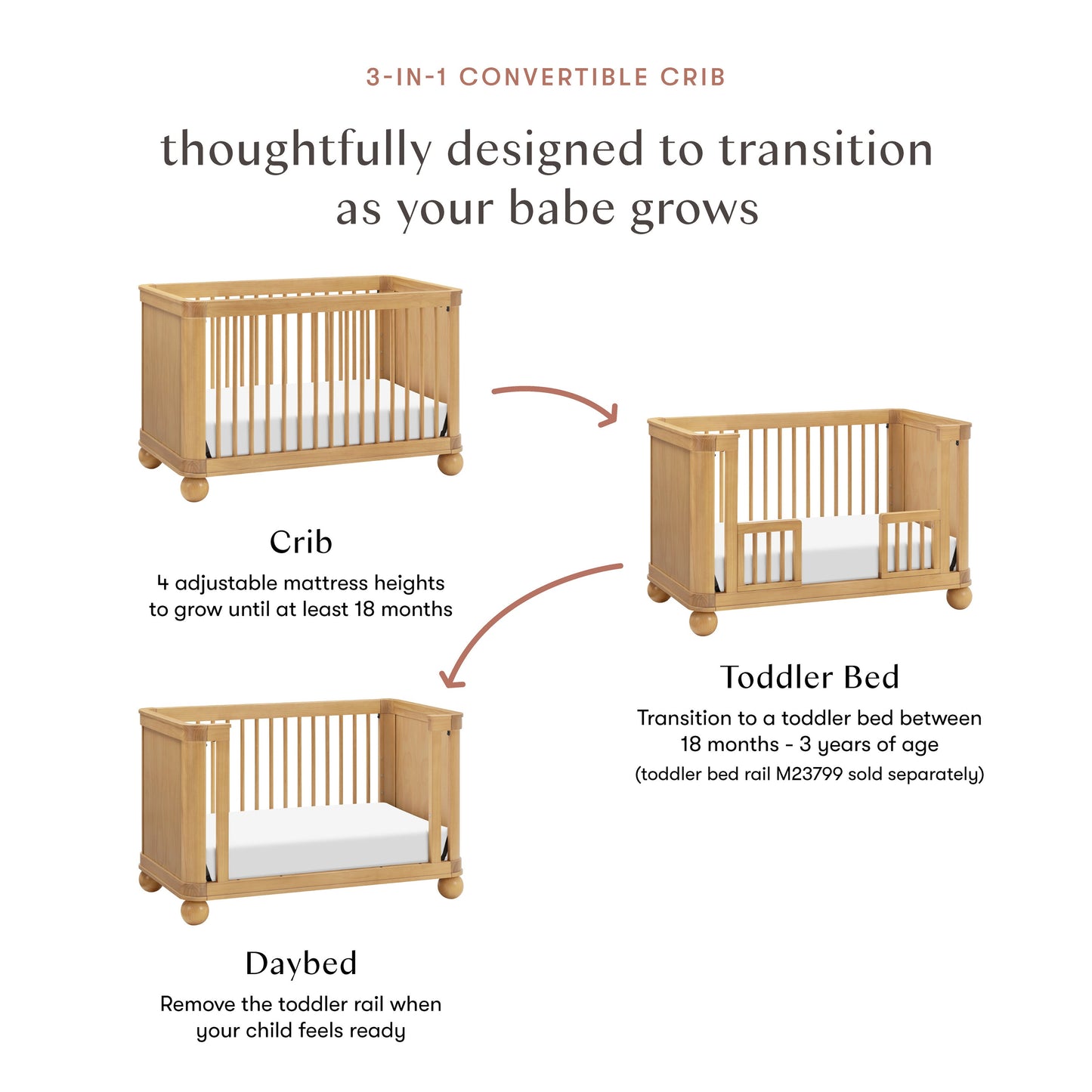 3-IN-1 CONVERTIBLE CRIB

thoughtfully designed to transition as your babe grows

Crib
4 adjustable mattress heights to grow until at least 18 months

Toddler Bed
Transition to a toddler bed between 18 months - 3 years of age
(toddler bed rail M23799 sold separately)

Daybed
Remove the toddler rail when your child feels ready